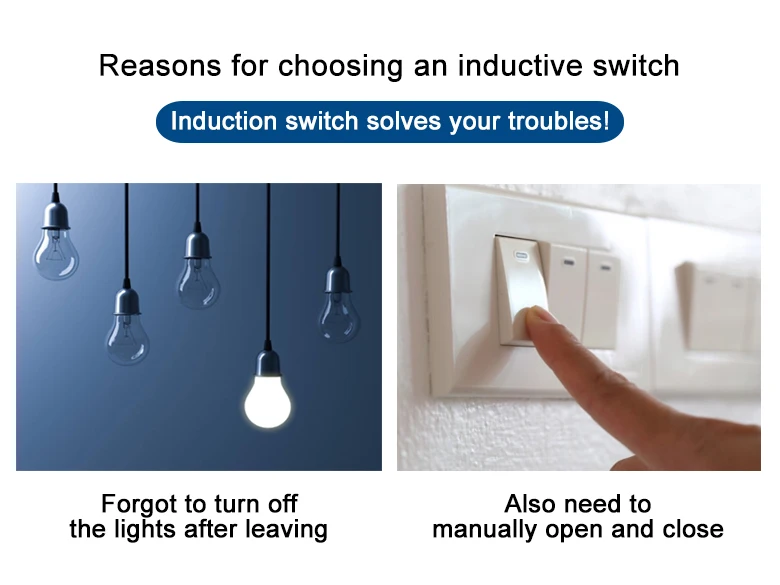 Reasons for choosing an inductive switch

Induction switch solves your troubles!

Forgot to turn off the lights after leaving

Also need to manually open and close